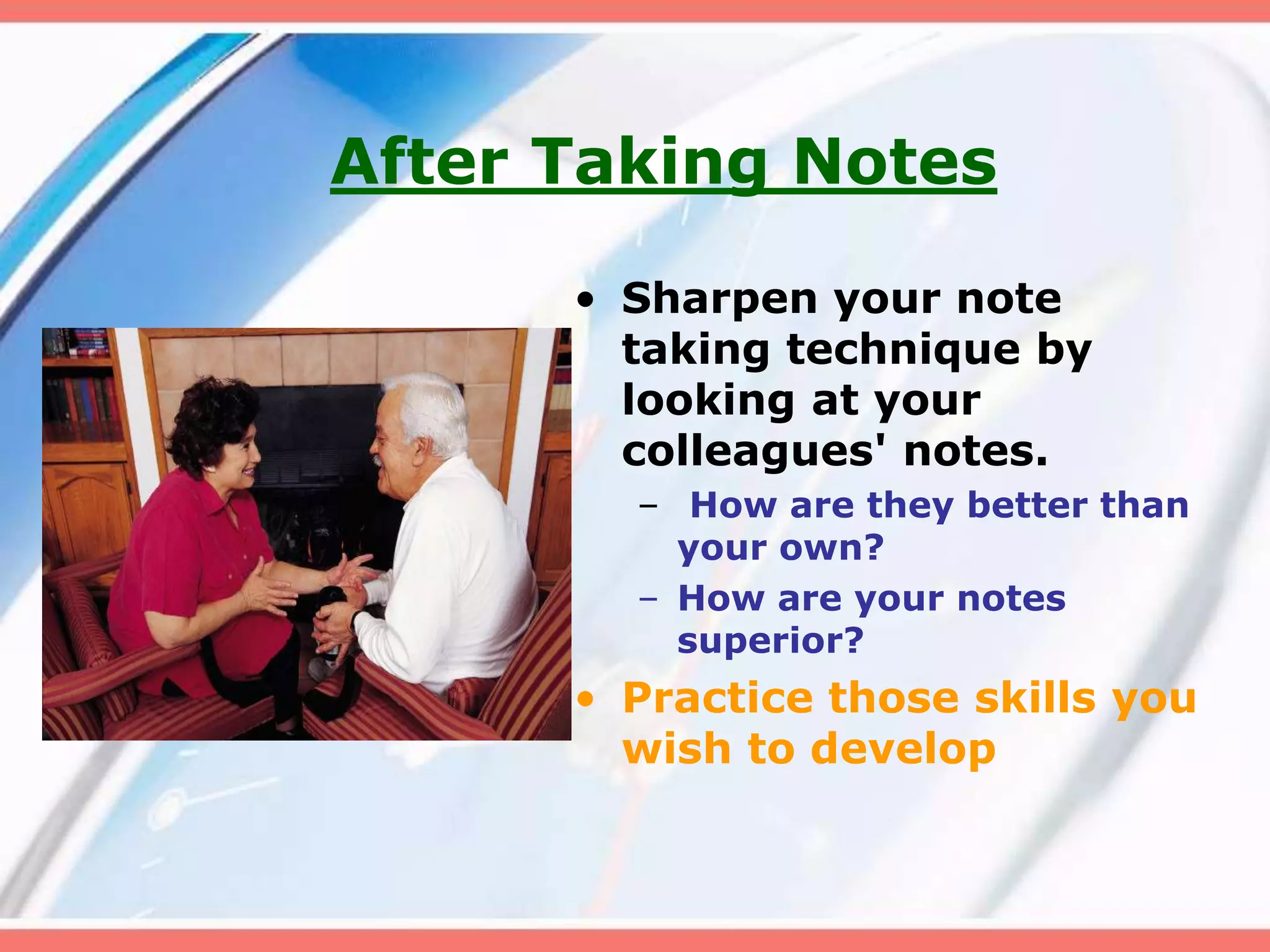 After Taking Notes

• Sharpen your note taking technique by looking at your colleagues' notes.

– How are they better than your own?

– How are your notes superior?

• Practice those skills you wish to develop